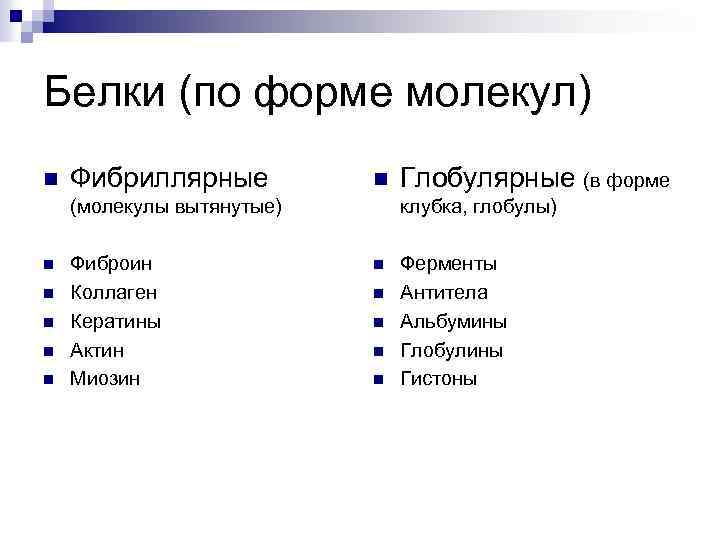 Белки (по форме молекул)

Фибриллярные (молекулы вытянутые)

Фиброин
Коллаген
Кератины
Актин
Миозин

Глобулярные (в форме клубка, глобулы)

Ферменты
Антитела
Альбумины
Глобулины
Гистоны